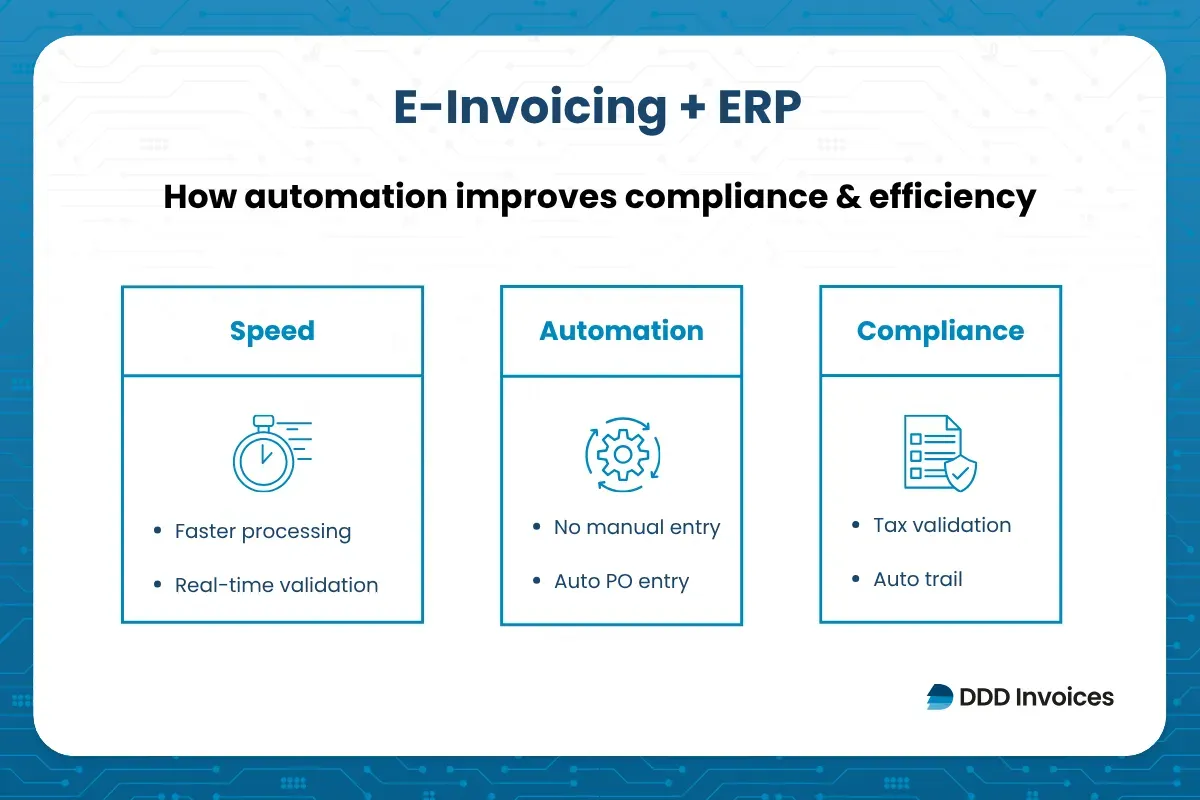 E-Invoicing + ERP

How automation improves compliance & efficiency

Speed

• Faster processing
• Real-time validation

Automation

• No manual entry
• Auto PO entry

Compliance

• Tax validation
• Auto trail

DDD Invoices